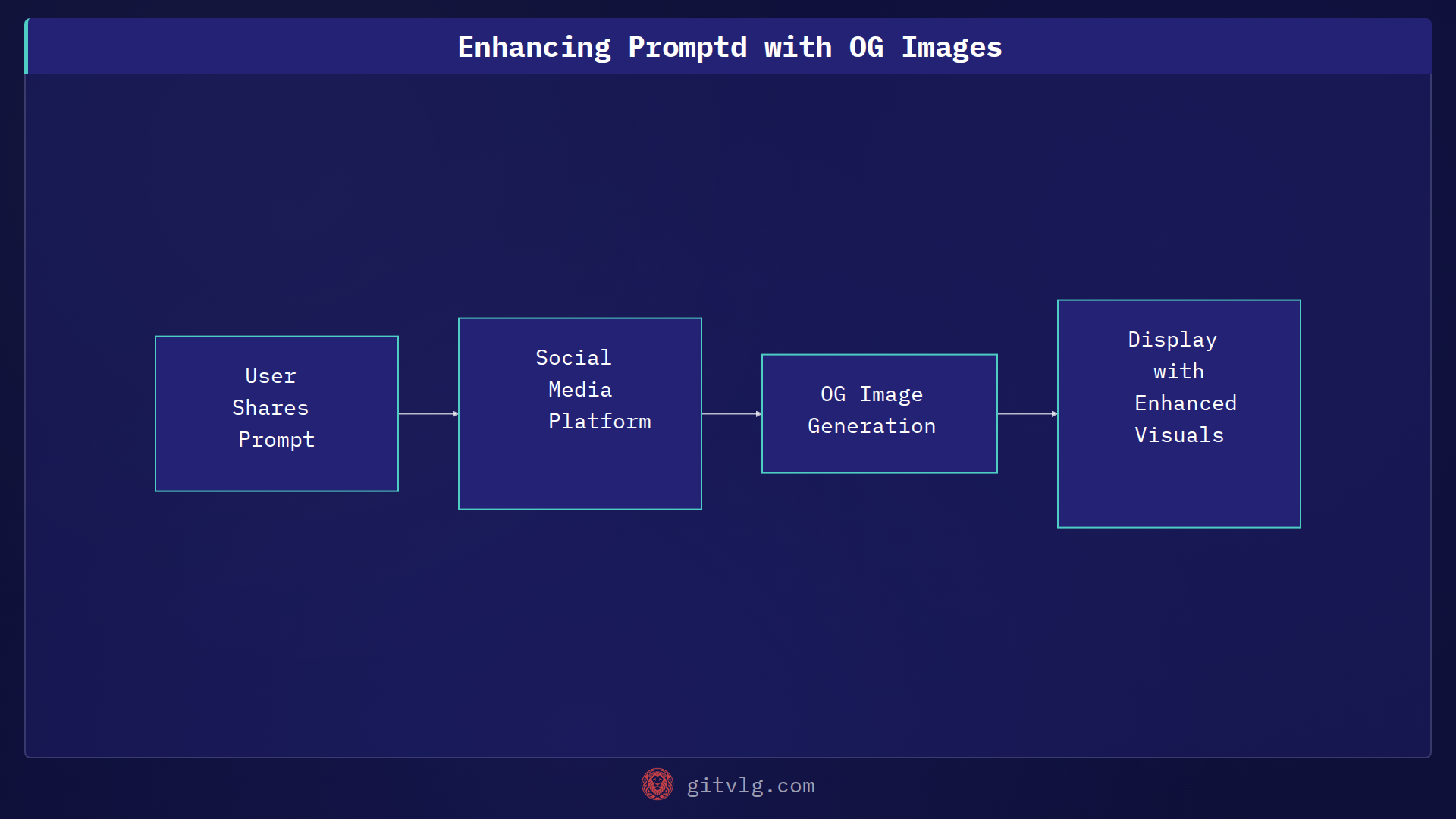 Enhancing Promptd with OG Images

User Shares Prompt

Social Media Platform

OG Image Generation

Display with Enhanced Visuals

gitvlg.com